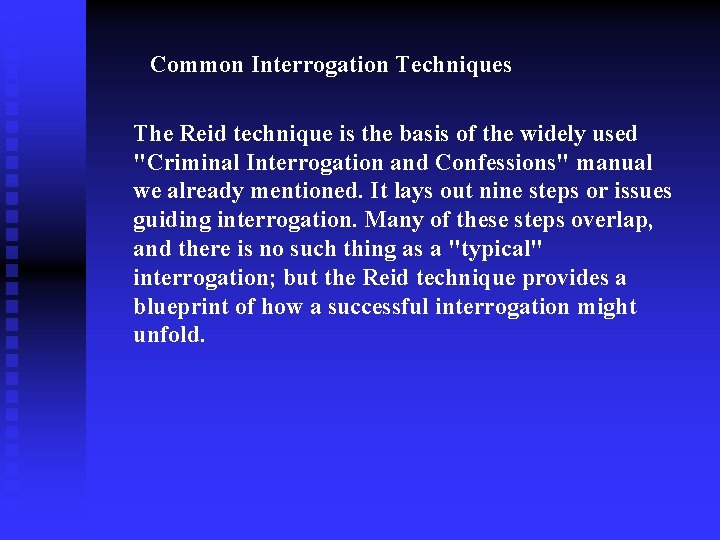 Common Interrogation Techniques

The Reid technique is the basis of the widely used "Criminal Interrogation and Confessions" manual we already mentioned. It lays out nine steps or issues guiding interrogation. Many of these steps overlap, and there is no such thing as a "typical" interrogation; but the Reid technique provides a blueprint of how a successful interrogation might unfold.